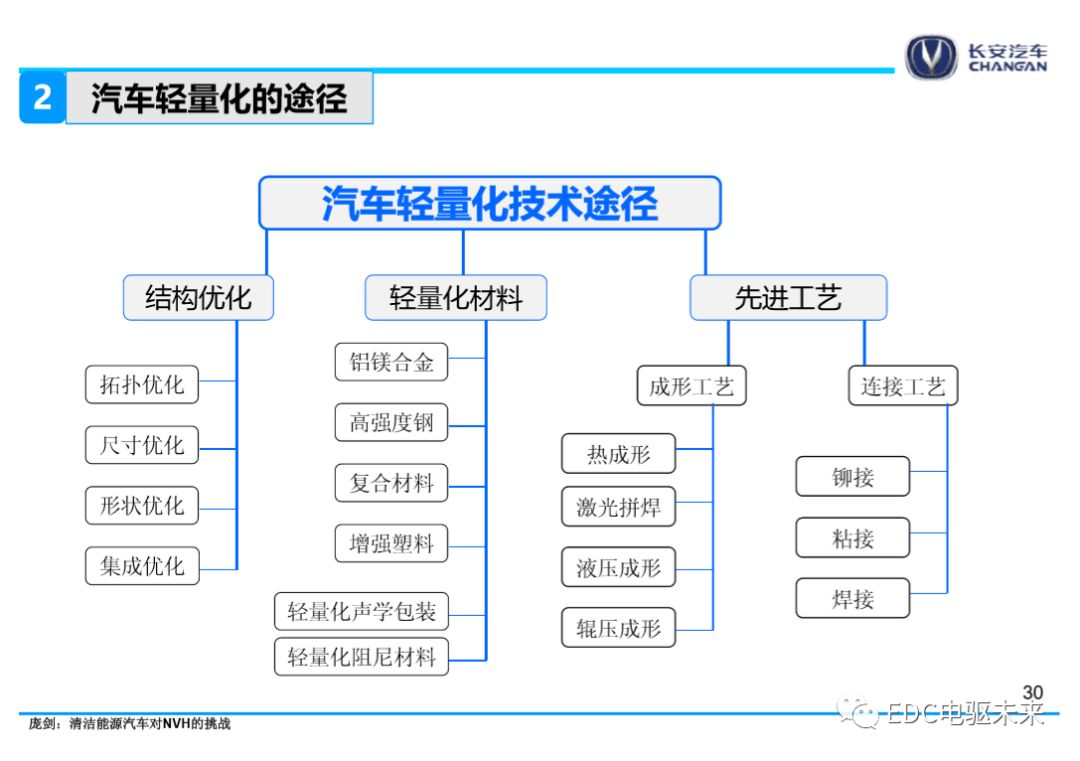 长安汽车
CHANGAN

2 汽车轻量化的途径

汽车轻量化技术途径

结构优化
拓扑优化
尺寸优化
形状优化
集成优化

轻量化材料
铝镁合金
高强度钢
复合材料
增强塑料
轻量化声学包装
轻量化阻尼材料

先进工艺
成形工艺
热成形
激光拼焊
液压成形
辊压成形

连接工艺
铆接
粘接
焊接

30

庞剑：清洁能源汽车对NVH的挑战

EDC电驱未来